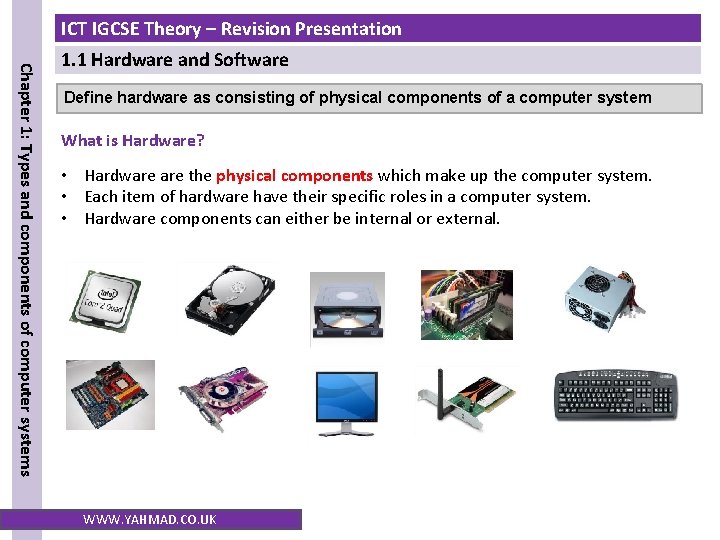 Chapter 1: Types and components of computer systems

ICT IGCSE Theory – Revision Presentation

1.1 Hardware and Software

Define hardware as consisting of physical components of a computer system

What is Hardware?

• Hardware are the physical components which make up the computer system.
• Each item of hardware have their specific roles in a computer system.
• Hardware components can either be internal or external.

intel Core 2 Quad

WWW.YAHMAD.CO.UK